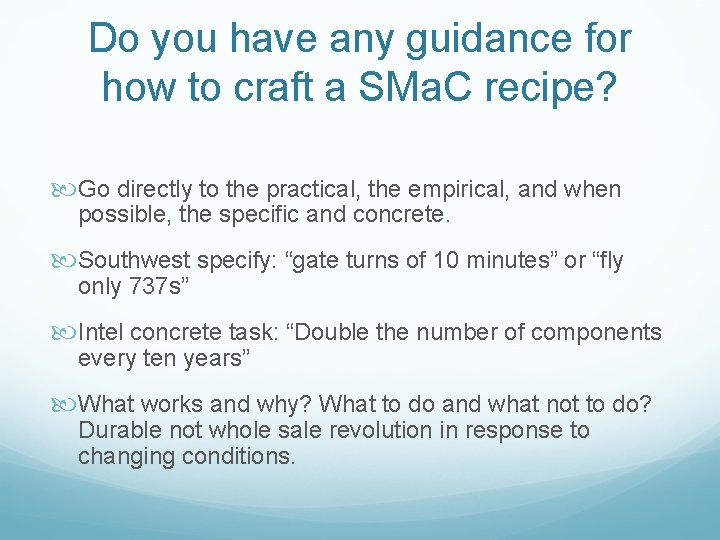 Do you have any guidance for how to craft a SMaC recipe?

Go directly to the practical, the empirical, and when possible, the specific and concrete.

Southwest specify: “gate turns of 10 minutes” or “fly only 737s”

Intel concrete task: “Double the number of components every ten years”

What works and why? What to do and what not to do? Durable not whole sale revolution in response to changing conditions.